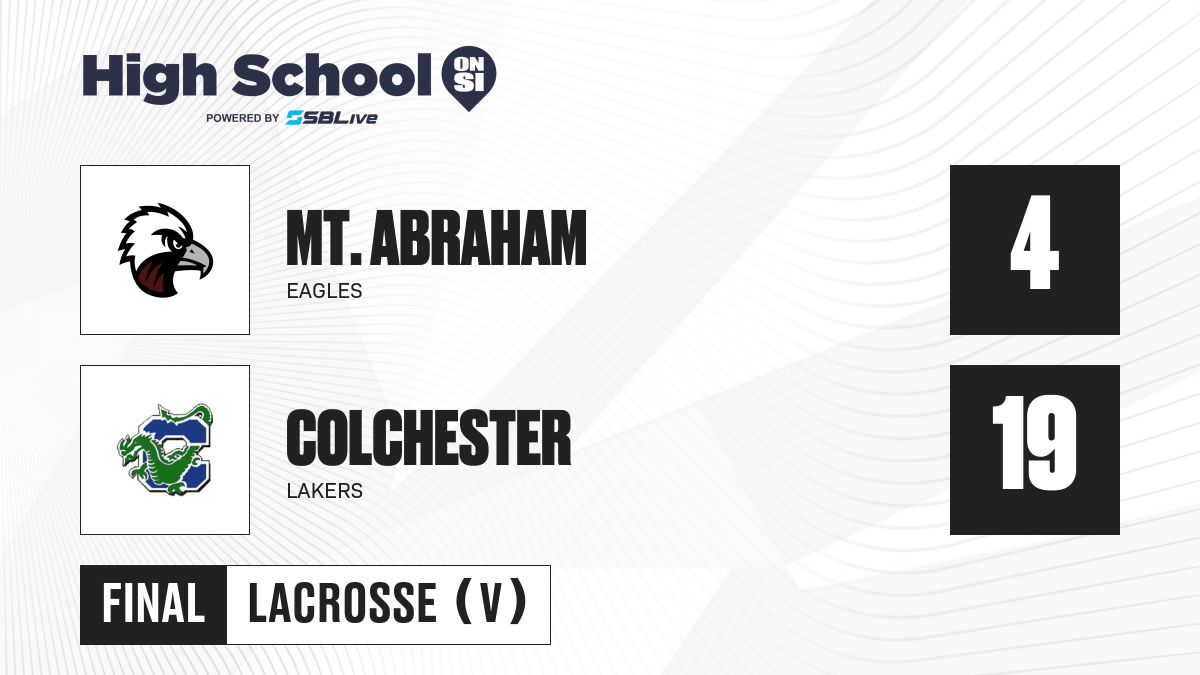 High School ON SI
POWERED BY SBLive

MT. ABRAHAM
EAGLES

4

COLCHESTER
LAKERS

19

FINAL LACROSSE (V)